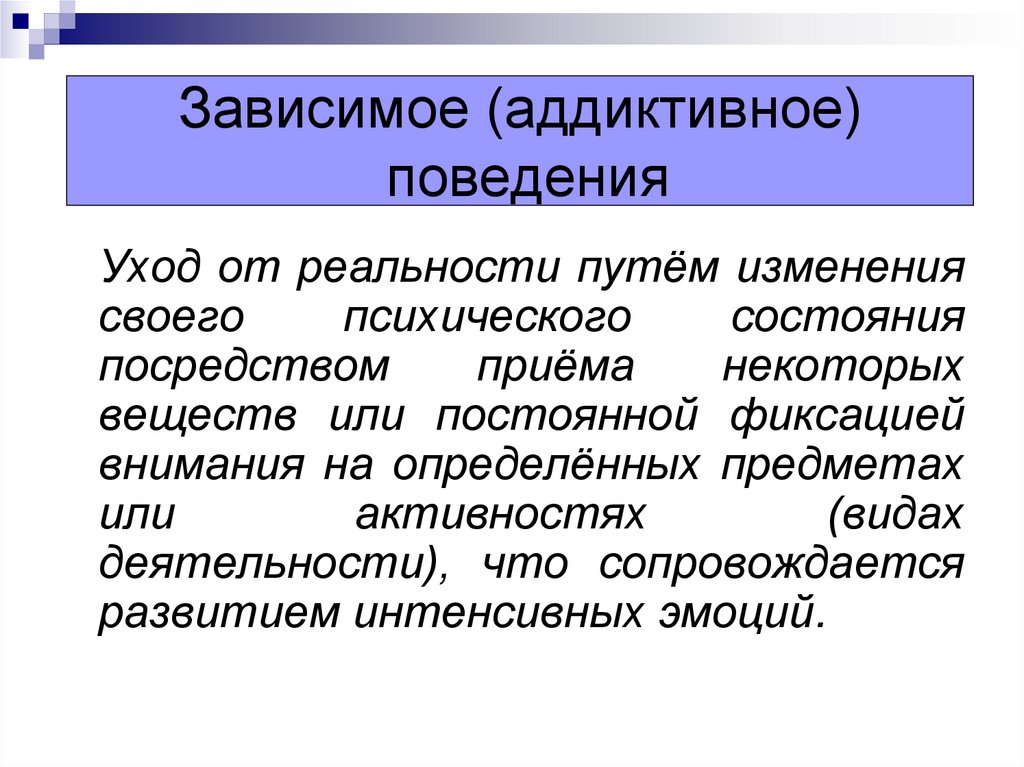 Зависимое (аддиктивное) поведения

Уход от реальности путём изменения своего психического состояния посредством приёма некоторых веществ или постоянной фиксацией внимания на определённых предметах или активностях (видах деятельности), что сопровождается развитием интенсивных эмоций.